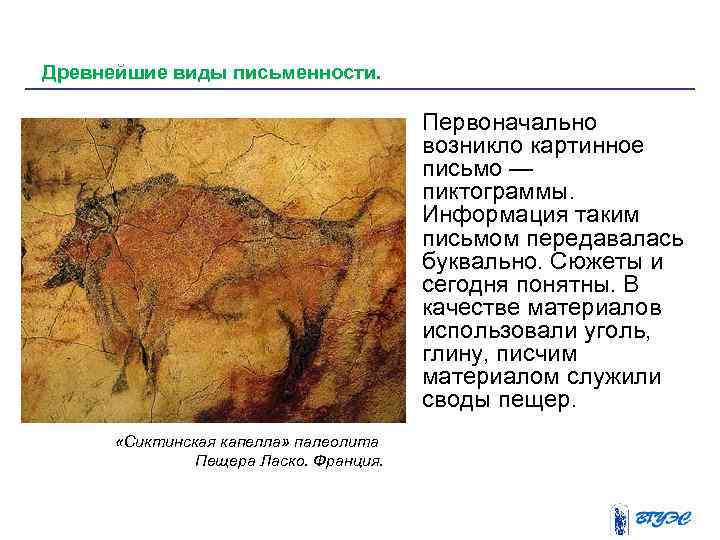 Древнейшие виды письменности.

Первоначально возникло картинное письмо — пиктограммы. Информация таким письмом передавалась буквально. Сюжеты и сегодня понятны. В качестве материалов использовали уголь, глину, писчим материалом служили своды пещер.

«Сикстинская капелла» палеолита
Пещера Ласко. Франция.

ВГУЭС